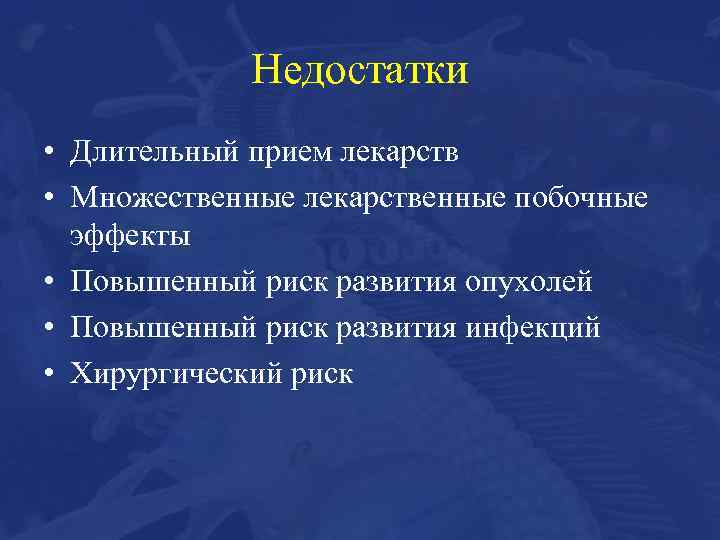 Недостатки

• Длительный прием лекарств
• Множественные лекарственные побочные эффекты
• Повышенный риск развития опухолей
• Повышенный риск развития инфекций
• Хирургический риск